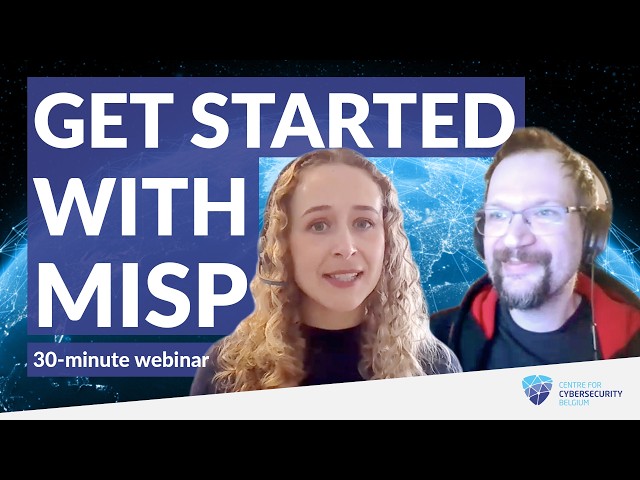 GET STARTED WITH MISP

30-minute webinar

CENTRE FOR CYBERSECURITY BELGIUM